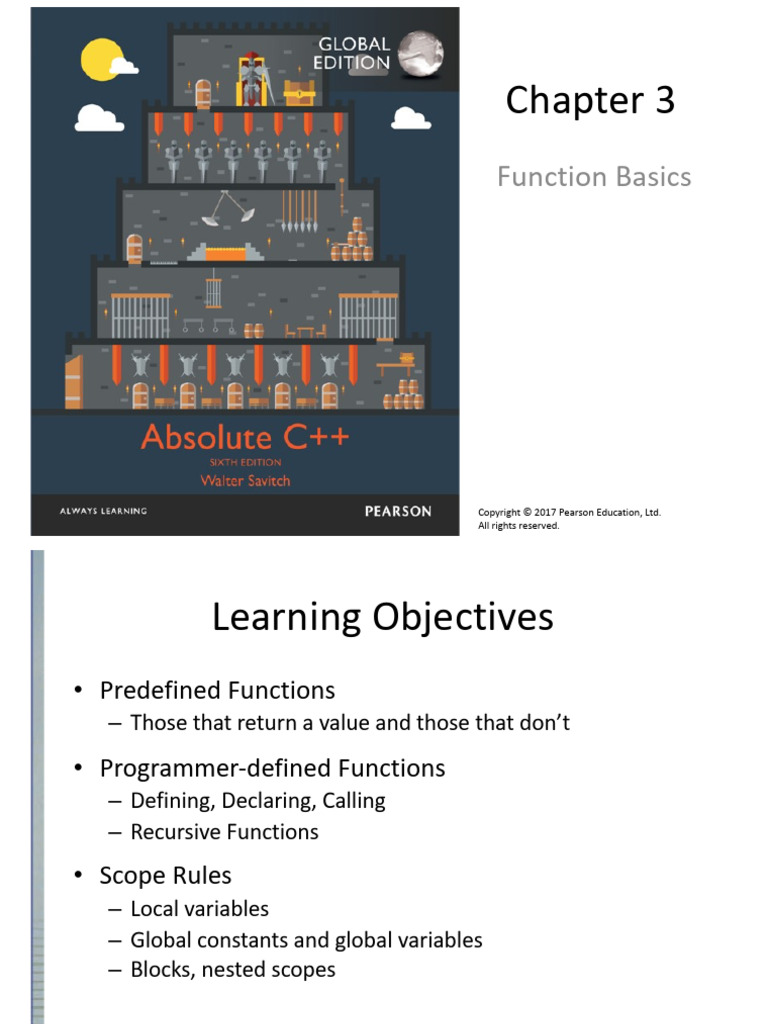 GLOBAL EDITION

Absolute C++
SIXTH EDITION
Walter Savitch

ALWAYS LEARNING

PEARSON

Chapter 3

Function Basics

Copyright © 2017 Pearson Education, Ltd. All rights reserved.

Learning Objectives

• Predefined Functions
– Those that return a value and those that don't

• Programmer-defined Functions
– Defining, Declaring, Calling
– Recursive Functions

• Scope Rules
– Local variables
– Global constants and global variables
– Blocks, nested scopes